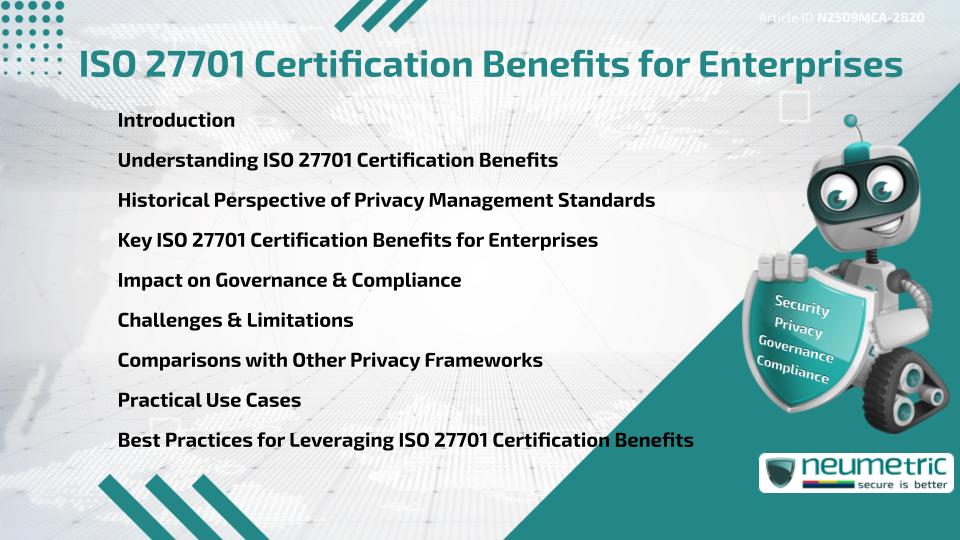 Article ID N2509MCA-2820

ISO 27701 Certification Benefits for Enterprises

Introduction

Understanding ISO 27701 Certification Benefits

Historical Perspective of Privacy Management Standards

Key ISO 27701 Certification Benefits for Enterprises

Impact on Governance & Compliance

Challenges & Limitations

Comparisons with Other Privacy Frameworks

Practical Use Cases

Best Practices for Leveraging ISO 27701 Certification Benefits

Security
Privacy
Governance
Compliance

neumetric
secure is better